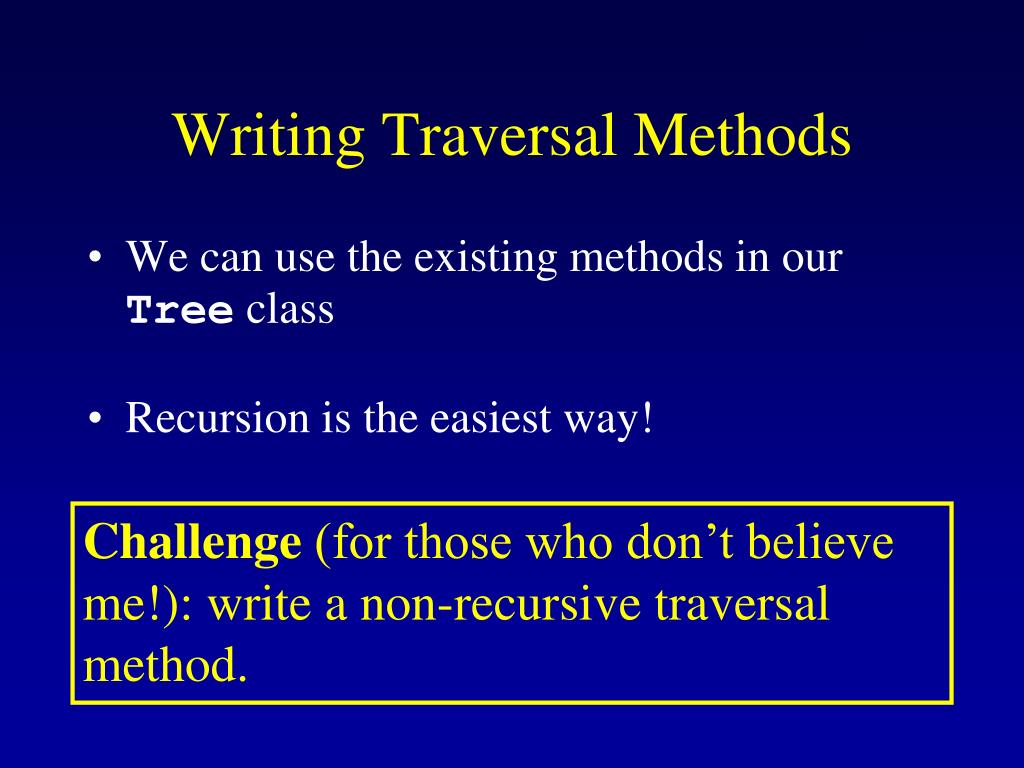 Writing Traversal Methods

• We can use the existing methods in our Tree class

• Recursion is the easiest way!

Challenge (for those who don’t believe me!): write a non-recursive traversal method.